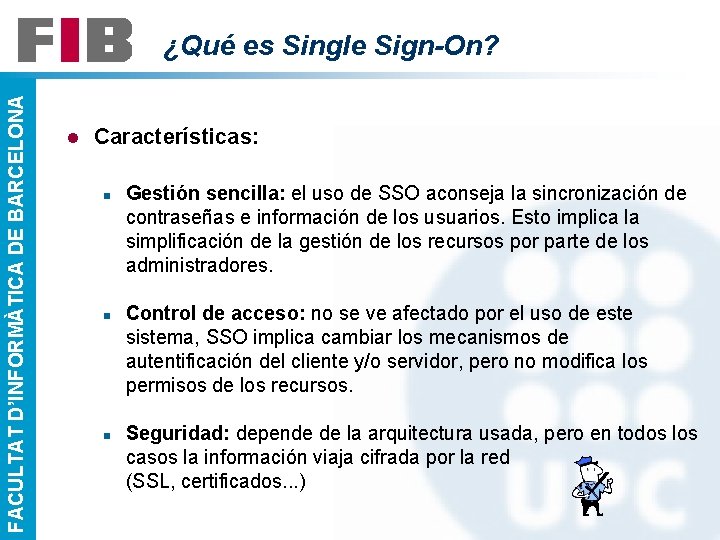 FIB ¿Qué es Single Sign-On?

FACULTAT D'INFORMÀTICA DE BARCELONA

Características:

Gestión sencilla: el uso de SSO aconseja la sincronización de contraseñas e información de los usuarios. Esto implica la simplificación de la gestión de los recursos por parte de los administradores.

Control de acceso: no se ve afectado por el uso de este sistema, SSO implica cambiar los mecanismos de autentificación del cliente y/o servidor, pero no modifica los permisos de los recursos.

Seguridad: depende de la arquitectura usada, pero en todos los casos la información viaja cifrada por la red (SSL, certificados...)

UPC